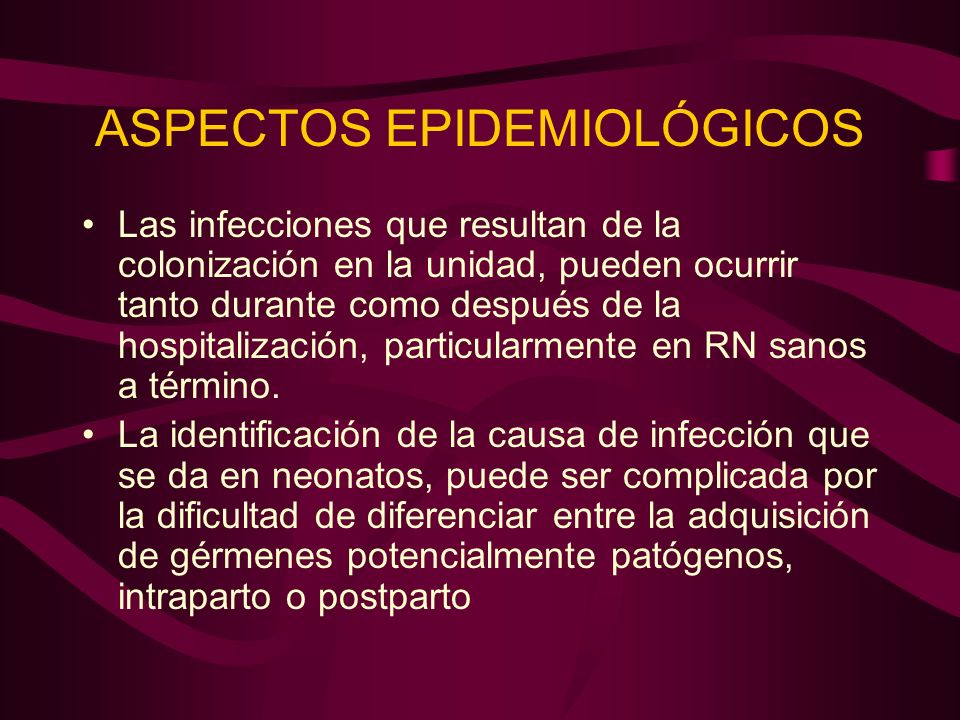 ASPECTOS EPIDEMIOLÓGICOS

• Las infecciones que resultan de la colonización en la unidad, pueden ocurrir tanto durante como después de la hospitalización, particularmente en RN sanos a término.

• La identificación de la causa de infección que se da en neonatos, puede ser complicada por la dificultad de diferenciar entre la adquisición de gérmenes potencialmente patógenos, intraparto o postparto